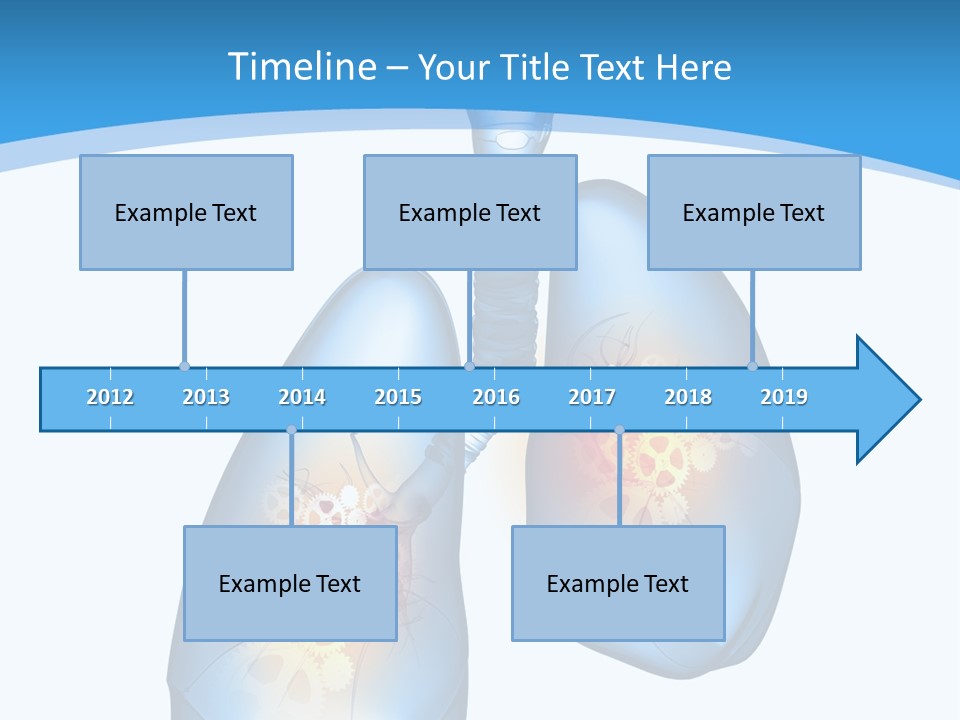 Timeline – Your Title Text Here

Example Text

Example Text

Example Text

2012 2013 2014 2015 2016 2017 2018 2019

Example Text

Example Text